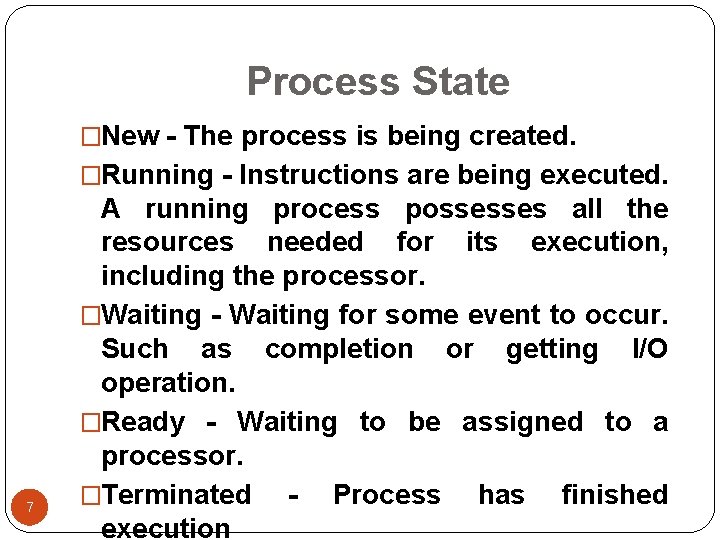 Process State

□New - The process is being created.

□Running - Instructions are being executed. A running process possesses all the resources needed for its execution, including the processor.

□Waiting - Waiting for some event to occur. Such as completion or getting I/O operation.

□Ready - Waiting to be assigned to a processor.

□Terminated - Process has finished execution

7